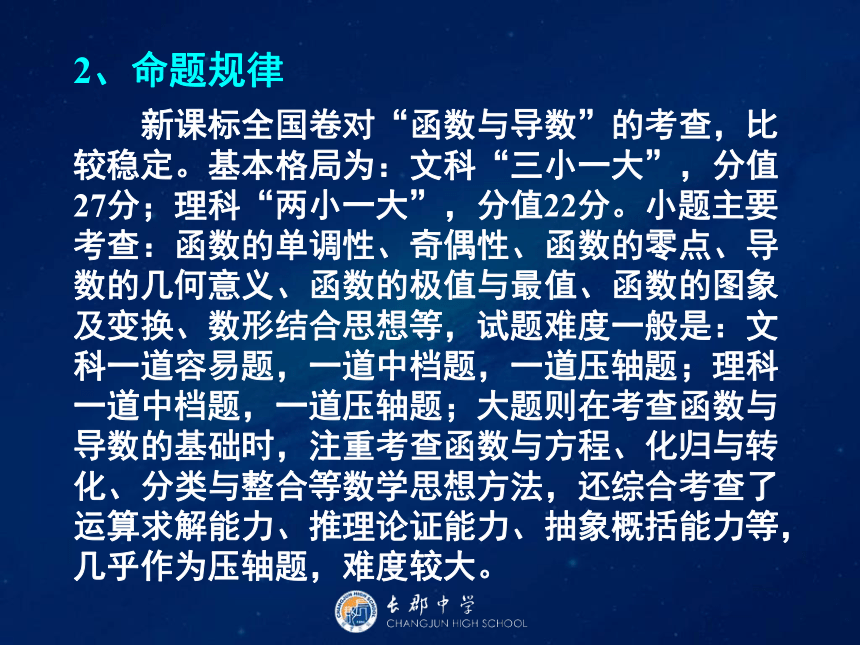 2、命题规律

新课标全国卷对“函数与导数”的考查，比较稳定。基本格局为：文科“三小一大”，分值27分；理科“两小一大”，分值22分。小题主要考查：函数的单调性、奇偶性、函数的零点、导数的几何意义、函数的极值与最值、函数的图象及变换、数形结合思想等，试题难度一般是：文科一道容易题，一道中档题，一道压轴题；理科一道中档题，一道压轴题；大题则在考查函数与导数的基础时，注重考查函数与方程、化归与转化、分类与整合等数学思想方法，还综合考查了运算求解能力、推理论证能力、抽象概括能力等，几乎作为压轴题，难度较大。

长郡中学
CHANGJUN HIGH SCHOOL